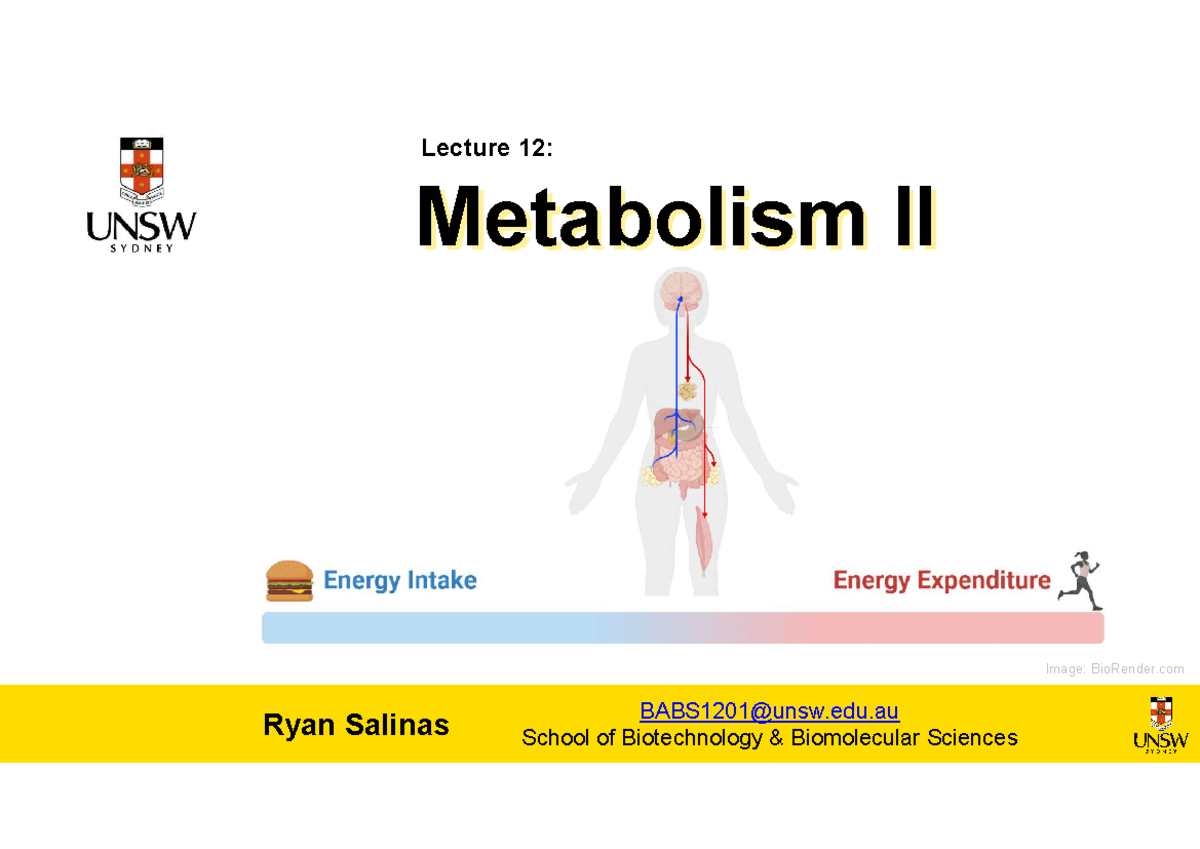 UNSW
SYDNEY

Lecture 12:

Metabolism II

Energy Intake

Energy Expenditure

Image: BioRender.com

Ryan Salinas

BABS1201@unsw.edu.au
School of Biotechnology & Biomolecular Sciences

UNSW
SYDNEY